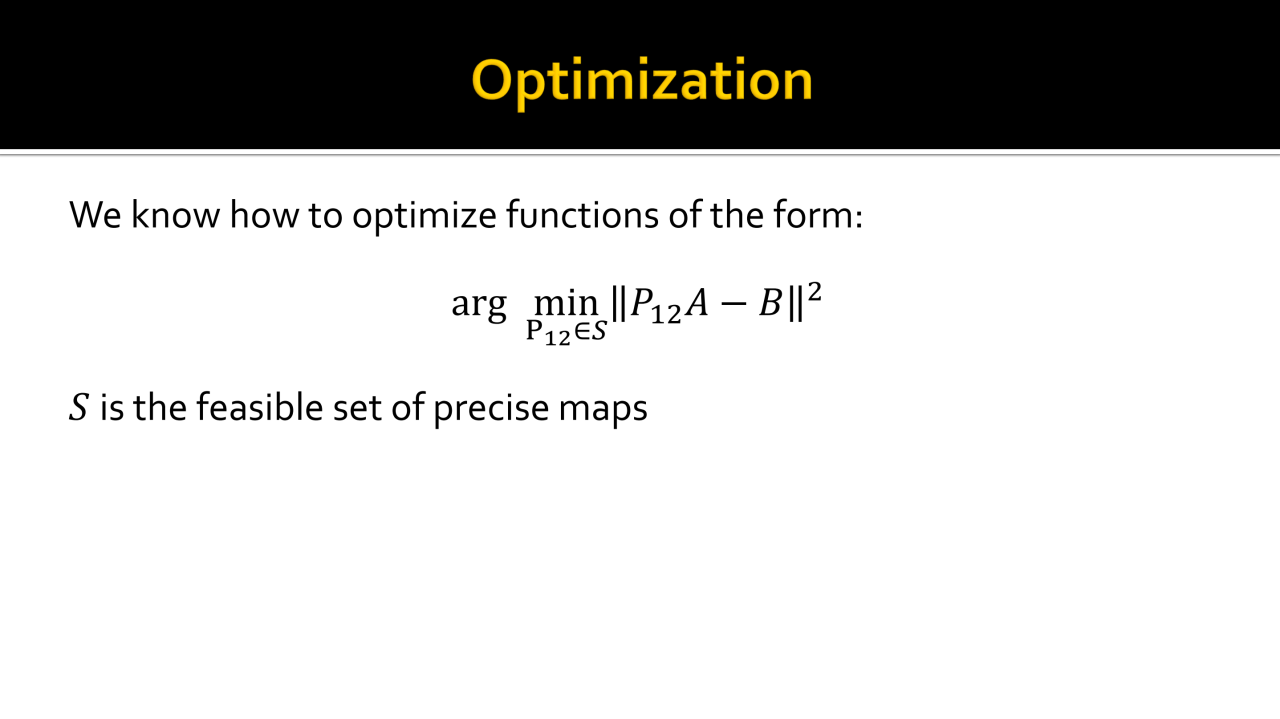 Optimization

We know how to optimize functions of the form:

$\arg \min_{\mathrm{P}_{12} \in S} \|P_{12}A - B\|^2$

$S$ is the feasible set of precise maps